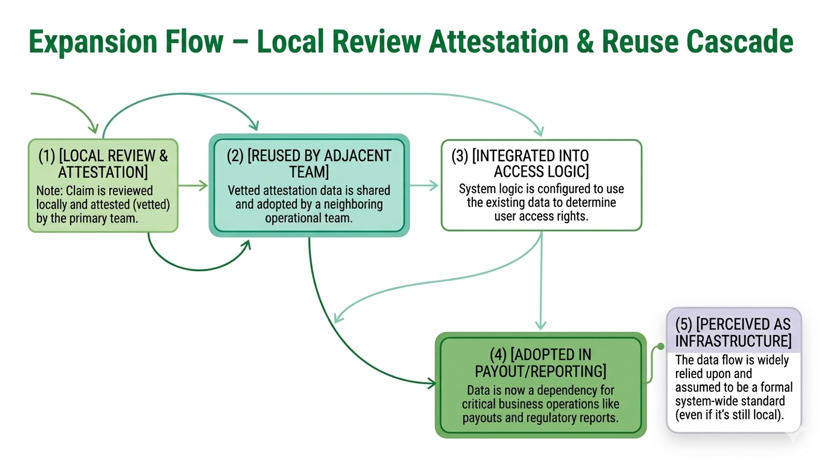 Expansion Flow – Local Review Attestation & Reuse Cascade

(1) [LOCAL REVIEW & ATTESTATION]
Note: Claim is reviewed locally and attested (vetted) by the primary team.

(2) [REUSED BY ADJACENT TEAM]
Vetted attestation data is shared and adopted by a neighboring operational team.

(3) [INTEGRATED INTO ACCESS LOGIC]
System logic is configured to use the existing data to determine user access rights.

(4) [ADOPTED IN PAYOUT/REPORTING]
Data is now a dependency for critical business operations like payouts and regulatory reports.

(5) [PERCEIVED AS INFRASTRUCTURE]
The data flow is widely relied upon and assumed to be a formal system-wide standard (even if it's still local).